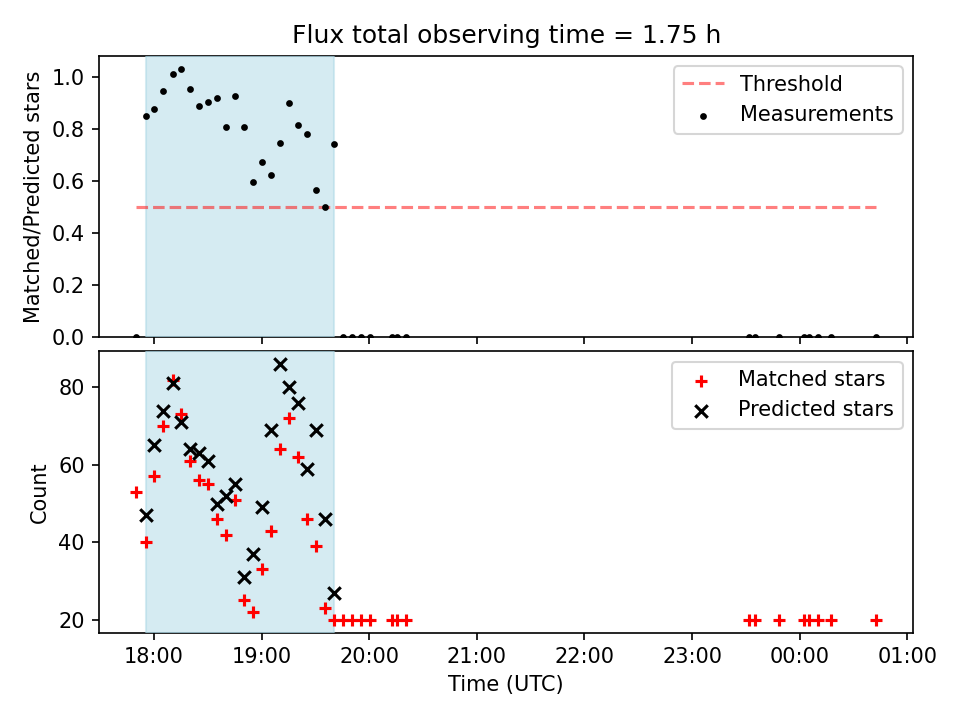 Flux total observing time = 1.75 h

Matched/Predicted stars

1.0
0.8
0.6
0.4
0.2
0.0

Threshold
Measurements

Count

80
60
40
20

Matched stars
Predicted stars

18:00 19:00 20:00 21:00 22:00 23:00 00:00 01:00

Time (UTC)